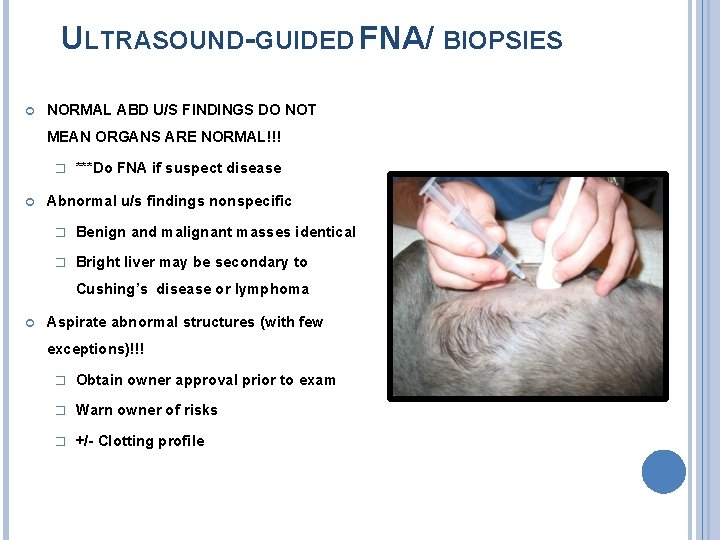 ULTRASOUND-GUIDED FNA/ BIOPSIES

NORMAL ABD U/S FINDINGS DO NOT MEAN ORGANS ARE NORMAL!!!

***Do FNA if suspect disease

Abnormal u/s findings nonspecific

Benign and malignant masses identical

Bright liver may be secondary to Cushing's disease or lymphoma

Aspirate abnormal structures (with few exceptions)!!!

Obtain owner approval prior to exam

Warn owner of risks

+/- Clotting profile